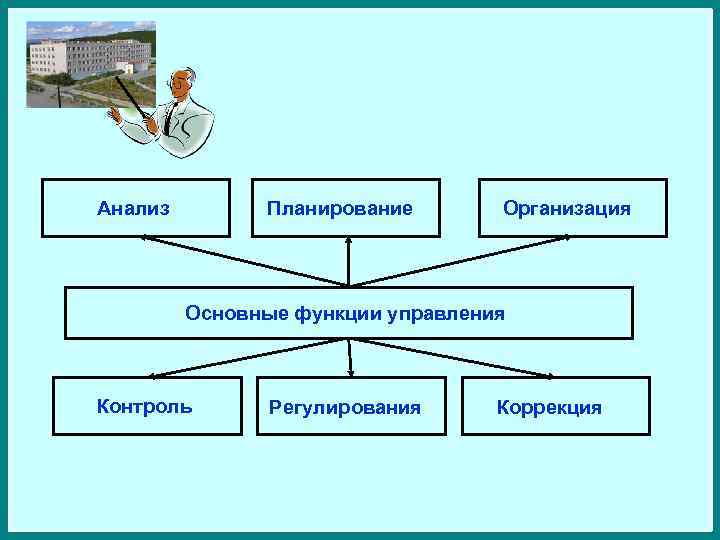 Анализ

Планирование

Организация

Основные функции управления

Контроль

Регулирования

Коррекция